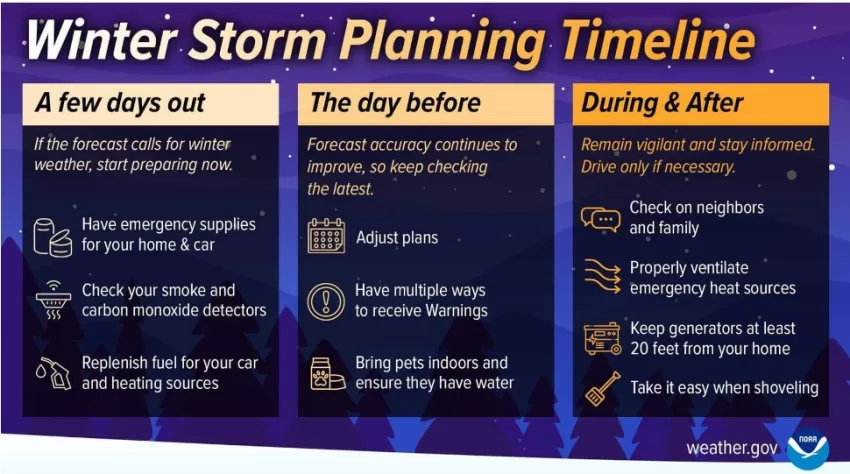 Winter Storm Planning Timeline

A few days out

If the forecast calls for winter weather, start preparing now.

Have emergency supplies for your home & car

Check your smoke and carbon monoxide detectors

Replenish fuel for your car and heating sources

The day before

Forecast accuracy continues to improve, so keep checking the latest.

Adjust plans

Have multiple ways to receive Warnings

Bring pets indoors and ensure they have water

During & After

Remain vigilant and stay informed. Drive only if necessary.

Check on neighbors and family

Properly ventilate emergency heat sources

Keep generators at least 20 feet from your home

Take it easy when shoveling

weather.gov

NOAA